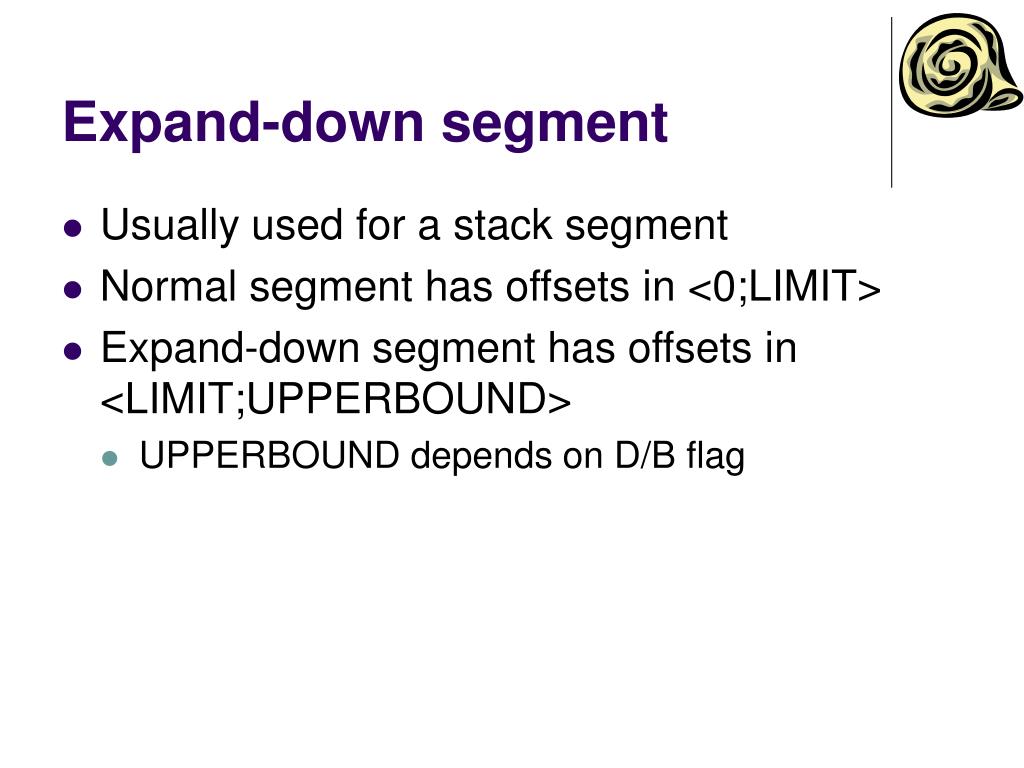 Expand-down segment

- Usually used for a stack segment
- Normal segment has offsets in <0;LIMIT>
- Expand-down segment has offsets in <LIMIT;UPPERBOUND>
  - UPPERBOUND depends on D/B flag